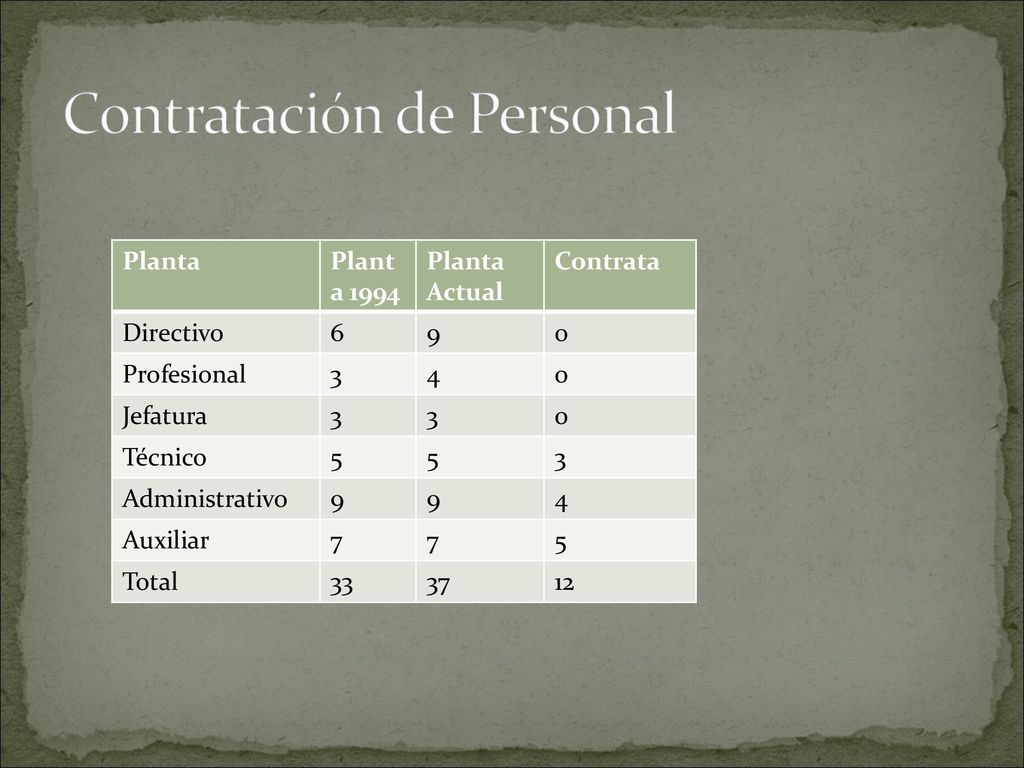 Contratación de Personal

| Planta | Planta 1994 | Planta Actual | Contrata |
|---|---|---|---|
| Directivo | 6 | 9 | 0 |
| Profesional | 3 | 4 | 0 |
| Jefatura | 3 | 3 | 0 |
| Técnico | 5 | 5 | 3 |
| Administrativo | 9 | 9 | 4 |
| Auxiliar | 7 | 7 | 5 |
| Total | 33 | 37 | 12 |